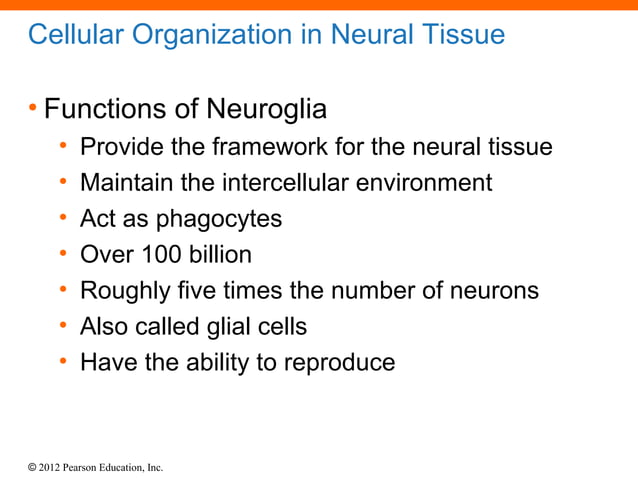 Cellular Organization in Neural Tissue

• Functions of Neuroglia
  • Provide the framework for the neural tissue
  • Maintain the intercellular environment
  • Act as phagocytes
  • Over 100 billion
  • Roughly five times the number of neurons
  • Also called glial cells
  • Have the ability to reproduce

© 2012 Pearson Education, Inc.